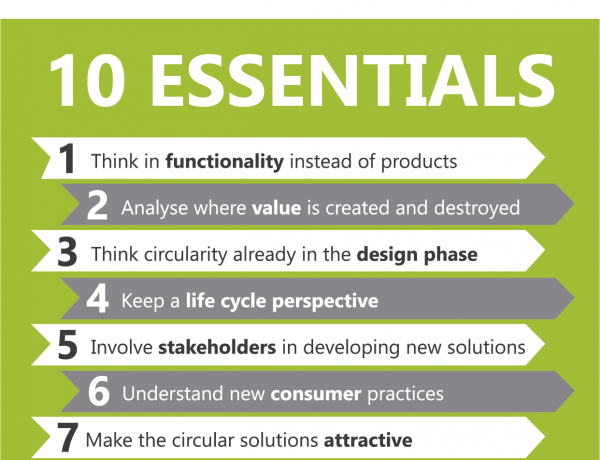 10 ESSENTIALS

1 Think in functionality instead of products

2 Analyse where value is created and destroyed

3 Think circularity already in the design phase

4 Keep a life cycle perspective

5 Involve stakeholders in developing new solutions

6 Understand new consumer practices

7 Make the circular solutions attractive